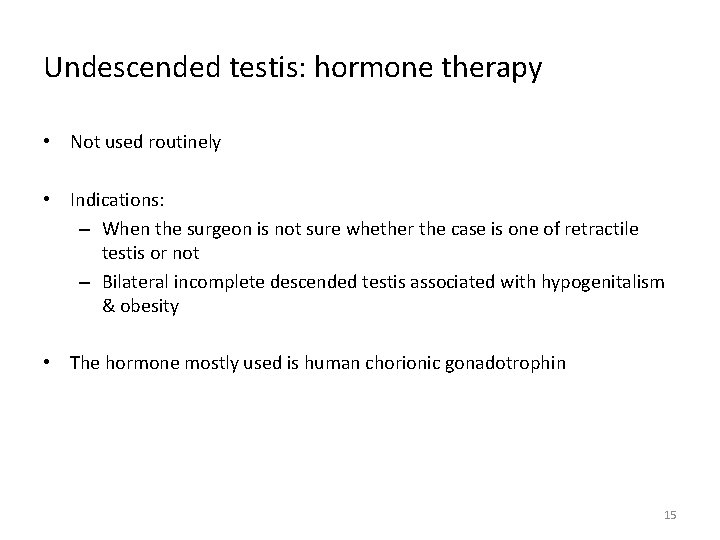 Undescended testis: hormone therapy

• Not used routinely

• Indications:
– When the surgeon is not sure whether the case is one of retractile testis or not
– Bilateral incomplete descended testis associated with hypogenitalism & obesity

• The hormone mostly used is human chorionic gonadotrophin

15